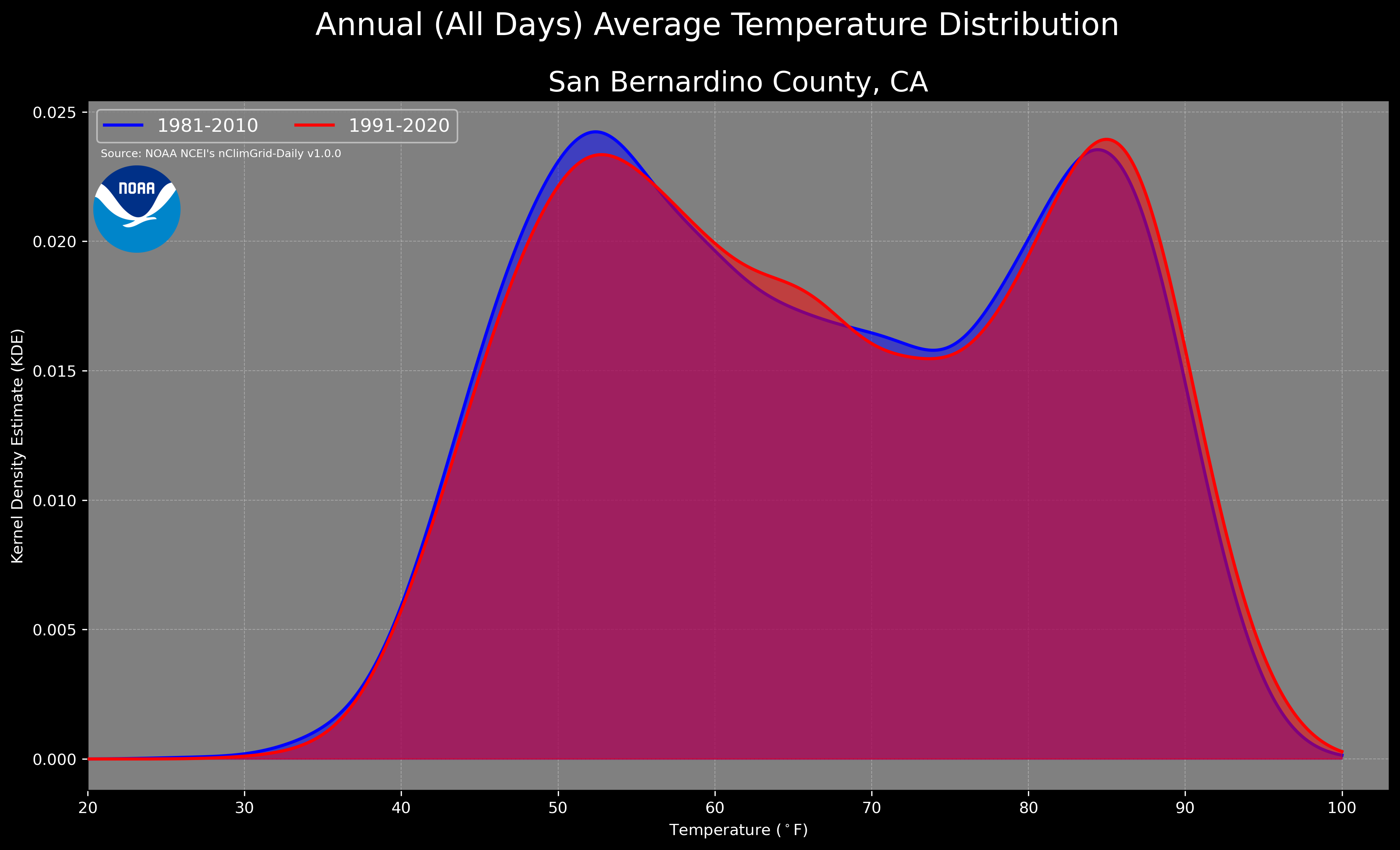 Annual (All Days) Average Temperature Distribution

San Bernardino County, CA

1981-2010
1991-2020

Source: NOAA NCEI's nClimGrid-Daily v1.0.0

NOAA

Kernel Density Estimate (KDE)

0.025
0.020
0.015
0.010
0.005
0.000

20
30
40
50
60
70
80
90
100

Temperature ($^\circ$F)